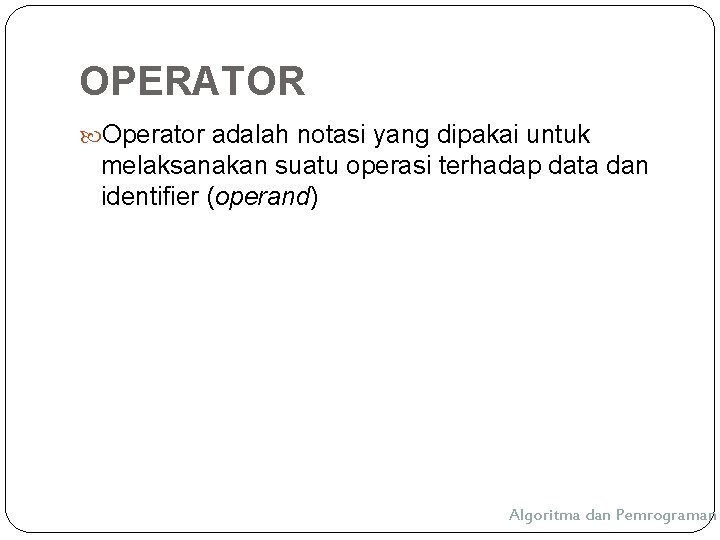 OPERATOR

Operator adalah notasi yang dipakai untuk melaksanakan suatu operasi terhadap data dan identifier (operand)

Algoritma dan Pemrograman